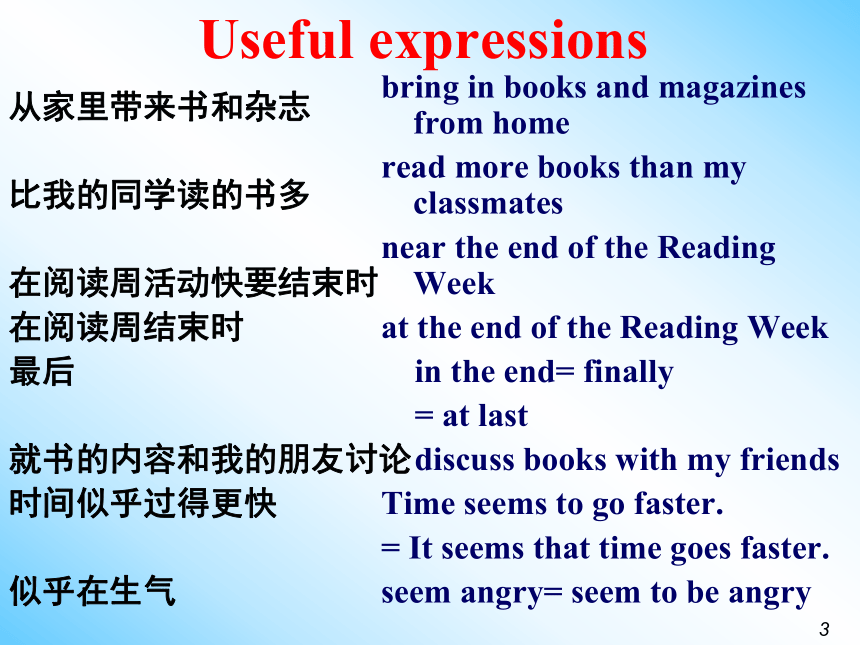 Useful expressions

从家里带来书和杂志 bring in books and magazines from home

比我的同学读的书多 read more books than my classmates

在阅读周活动快要结束时 near the end of the Reading Week

在阅读周结束时 at the end of the Reading Week

最后 in the end= finally
= at last

就书的内容和我的朋友讨论 discuss books with my friends

时间似乎过得更快 Time seems to go faster.
= It seems that time goes faster.

似乎在生气 seem angry= seem to be angry

3